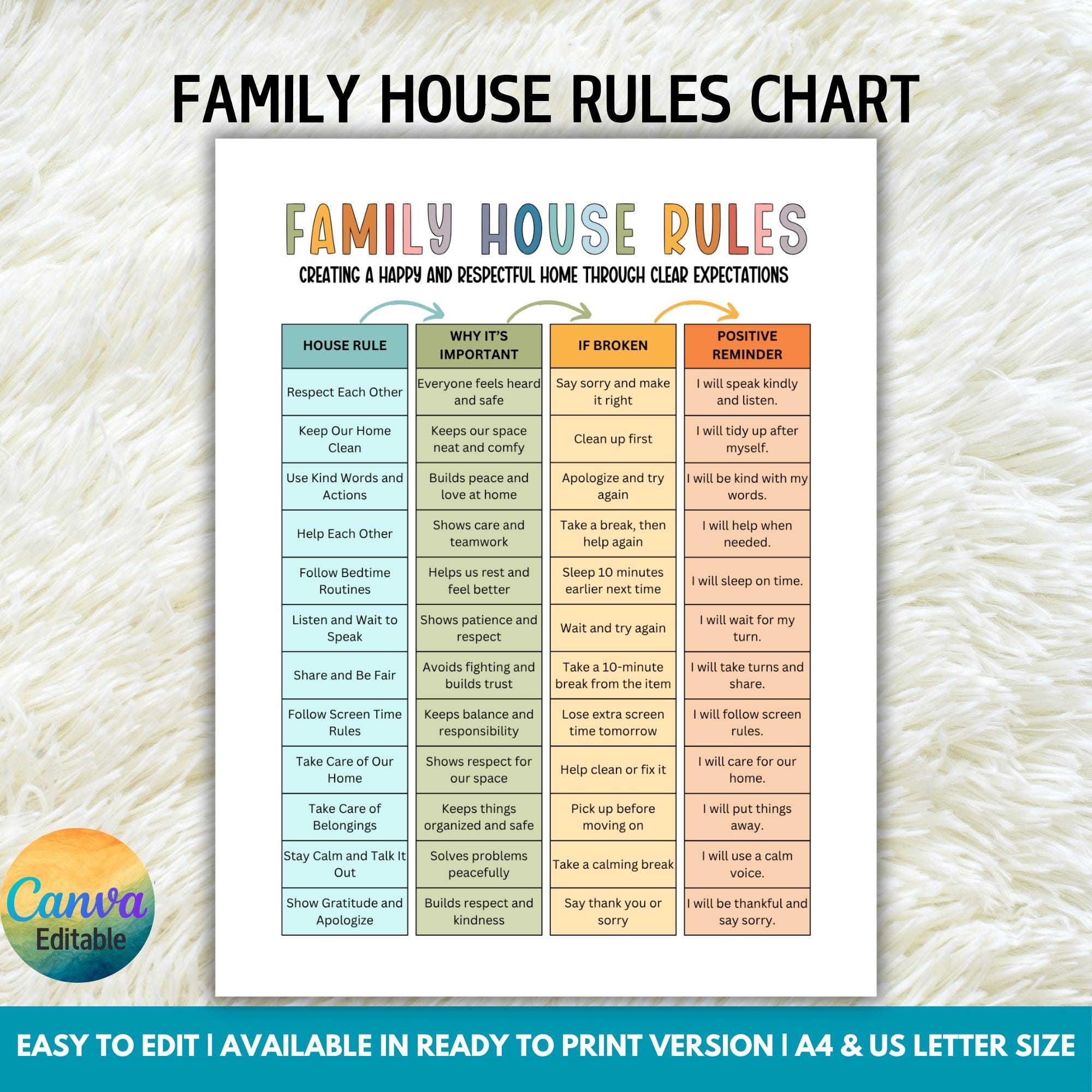 FAMILY HOUSE RULES CHART

FAMILY HOUSE RULES

CREATING A HAPPY AND RESPECTFUL HOME THROUGH CLEAR EXPECTATIONS

| HOUSE RULE | WHY IT'S IMPORTANT | IF BROKEN | POSITIVE REMINDER |
|---|---|---|---|
| Respect Each Other | Everyone feels heard and safe | Say sorry and make it right | I will speak kindly and listen. |
| Keep Our Home Clean | Keeps our space neat and comfy | Clean up first | I will tidy up after myself. |
| Use Kind Words and Actions | Builds peace and love at home | Apologize and try again | I will be kind with my words. |
| Help Each Other | Shows care and teamwork | Take a break, then help again | I will help when needed. |
| Follow Bedtime Routines | Helps us rest and feel better | Sleep 10 minutes earlier next time | I will sleep on time. |
| Listen and Wait to Speak | Shows patience and respect | Wait and try again | I will wait for my turn. |
| Share and Be Fair | Avoids fighting and builds trust | Take a 10-minute break from the item | I will take turns and share. |
| Follow Screen Time Rules | Keeps balance and responsibility | Lose extra screen time tomorrow | I will follow screen rules. |
| Take Care of Our Home | Shows respect for our space | Help clean or fix it | I will care for our home. |
| Take Care of Belongings | Keeps things organized and safe | Pick up before moving on | I will put things away. |
| Stay Calm and Talk It Out | Solves problems peacefully | Take a calming break | I will use a calm voice. |
| Show Gratitude and Apologize | Builds respect and kindness | Say thank you or sorry | I will be thankful and say sorry. |

Canva Editable

EASY TO EDIT | AVAILABLE IN READY TO PRINT VERSION | A4 & US LETTER SIZE